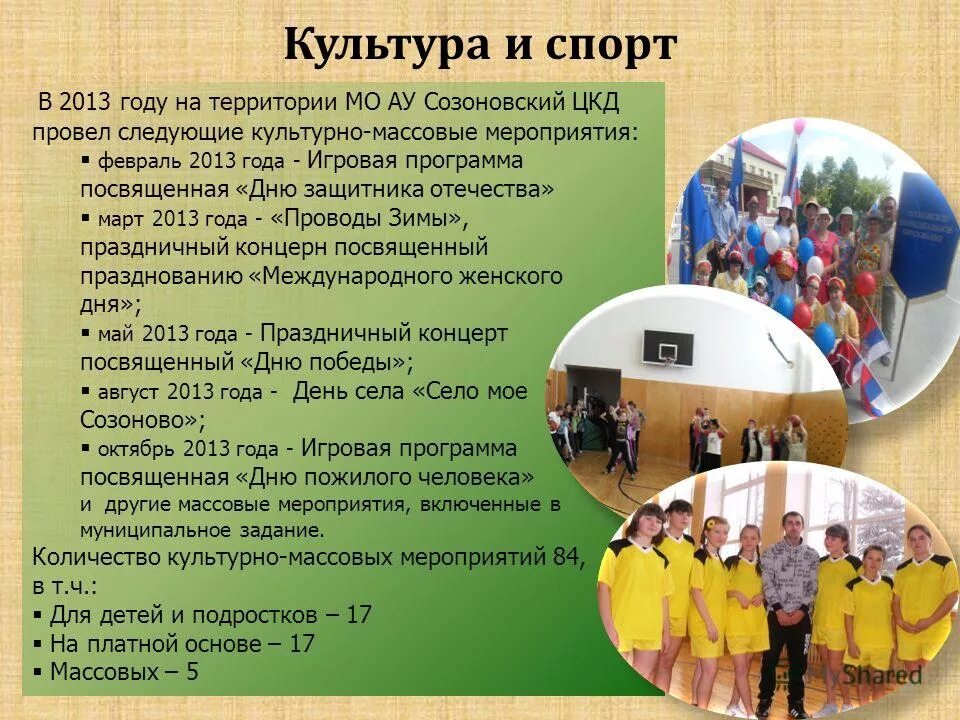 Культура и спорт

В 2013 году на территории МО АУ Созоновский ЦКД провел следующие культурно-массовые мероприятия:

▪ февраль 2013 года - Игровая программа посвященная «Дню защитника отечества»
▪ март 2013 года - «Проводы Зимы», праздничный концерн посвященный празднованию «Международного женского дня»;
▪ май 2013 года - Праздничный концерт посвященный «Дню победы»;
▪ август 2013 года - День села «Село мое Созоново»;
▪ октябрь 2013 года - Игровая программа посвященная «Дню пожилого человека»
и другие массовые мероприятия, включенные в муниципальное задание.

Количество культурно-массовых мероприятий 84, в т.ч.:
▪ Для детей и подростков – 17
▪ На платной основе – 17
▪ Массовых – 5

MyShared